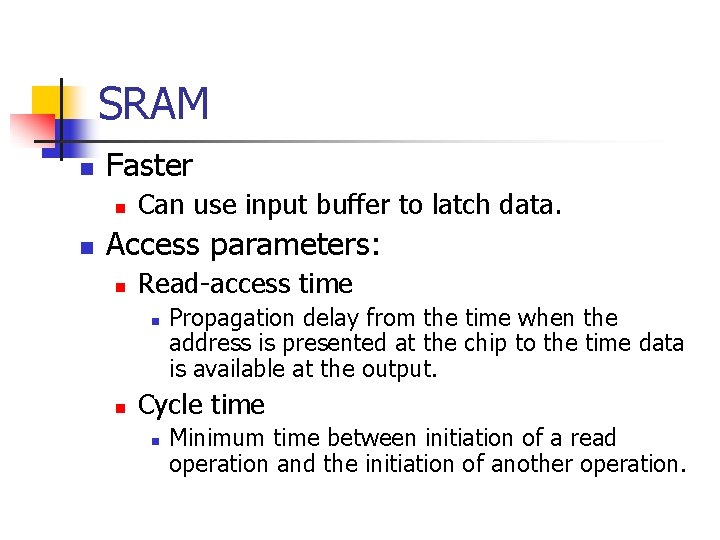 SRAM

Faster

Can use input buffer to latch data.

Access parameters:

Read-access time

Propagation delay from the time when the address is presented at the chip to the time data is available at the output.

Cycle time

Minimum time between initiation of a read operation and the initiation of another operation.